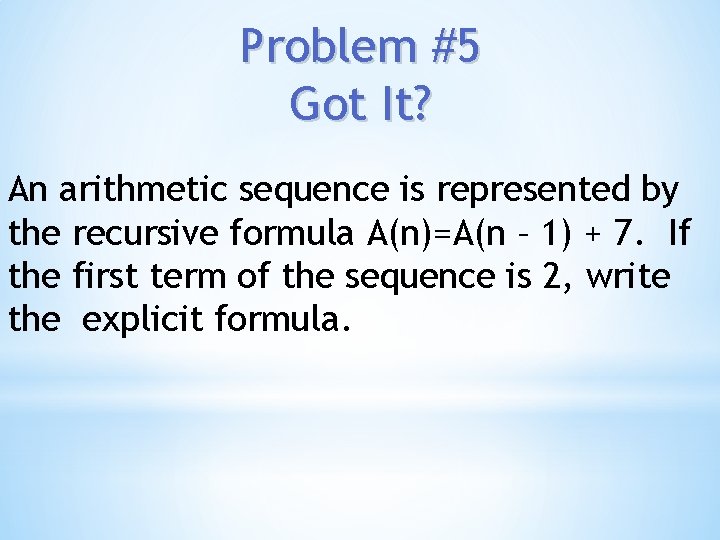 Problem #5
Got It?

An arithmetic sequence is represented by the recursive formula $A(n)=A(n-1)+7$. If the first term of the sequence is 2, write the explicit formula.